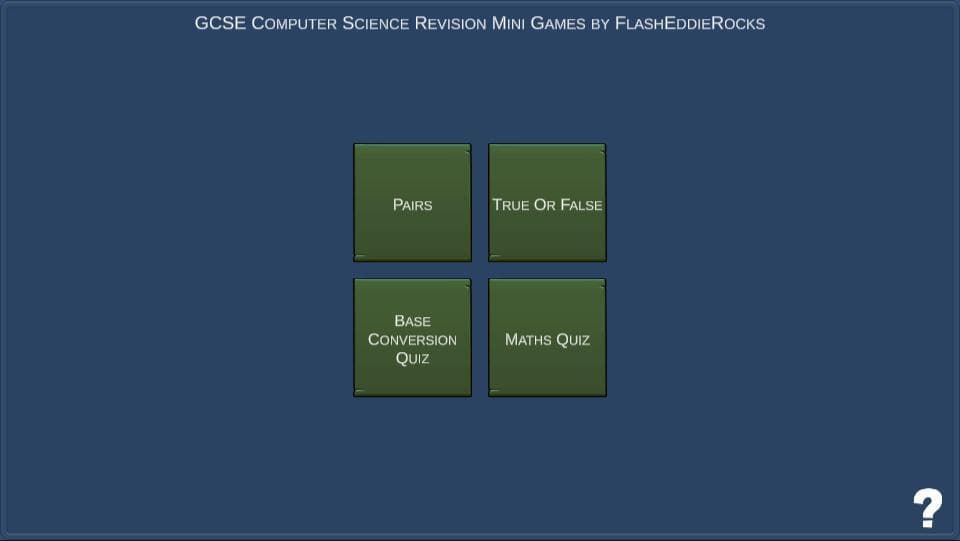 GCSE Computer Science Revision Mini Games by FlashEddieRocks

Pairs

True Or False

Base Conversion Quiz

Maths Quiz

?